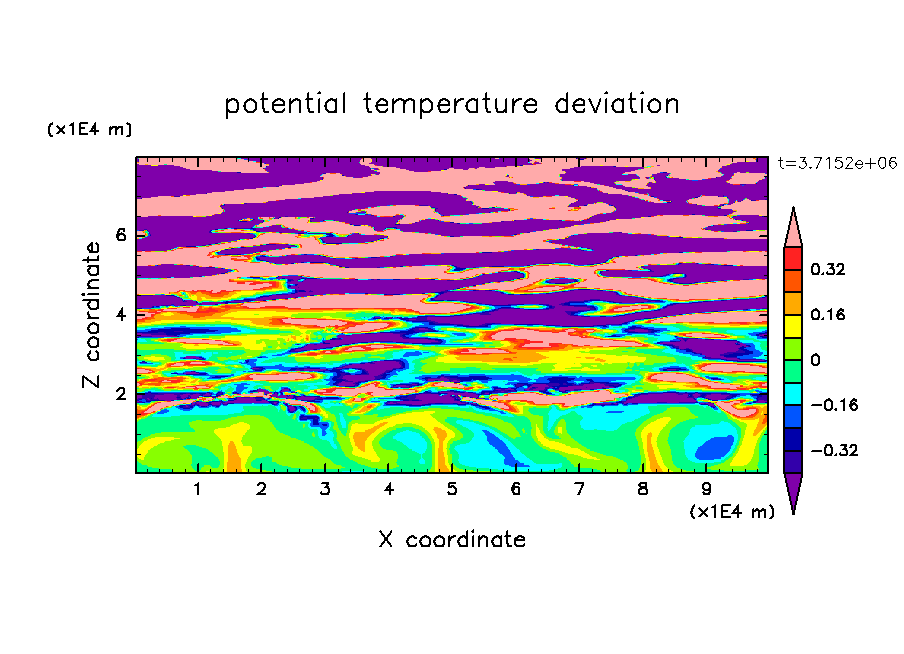 potential temperature deviation

(x1E4 m)

t=3.7152e+06

Z coordinate

6
4
2

0.32
0.16
0
−0.16
−0.32

1 2 3 4 5 6 7 8 9

(x1E4 m)

X coordinate